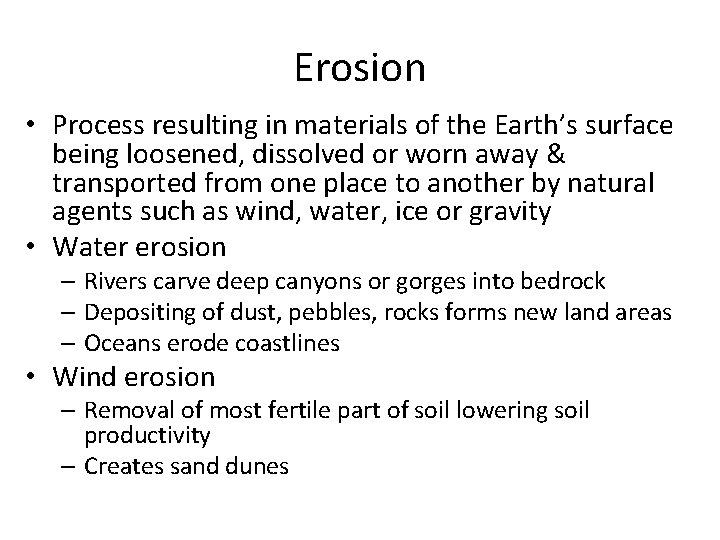 Erosion

• Process resulting in materials of the Earth's surface being loosened, dissolved or worn away & transported from one place to another by natural agents such as wind, water, ice or gravity
• Water erosion
– Rivers carve deep canyons or gorges into bedrock
– Depositing of dust, pebbles, rocks forms new land areas
– Oceans erode coastlines
• Wind erosion
– Removal of most fertile part of soil lowering soil productivity
– Creates sand dunes